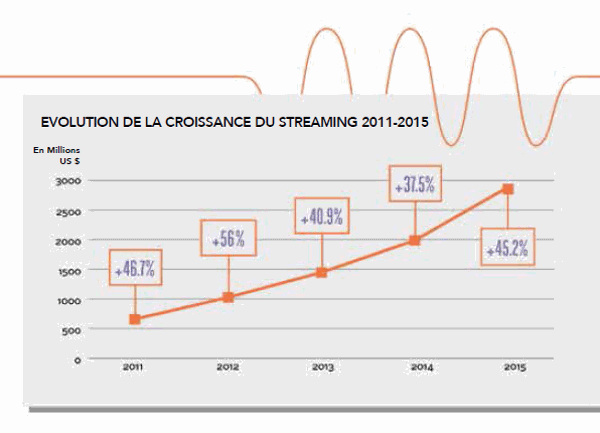 EVOLUTION DE LA CROISSANCE DU STREAMING 2011-2015

En Millions
US $

3000
2500
2000
1500
1000
500
0

+46.7%
+56%
+40.9%
+37.5%
+45.2%

2011
2012
2013
2014
2015